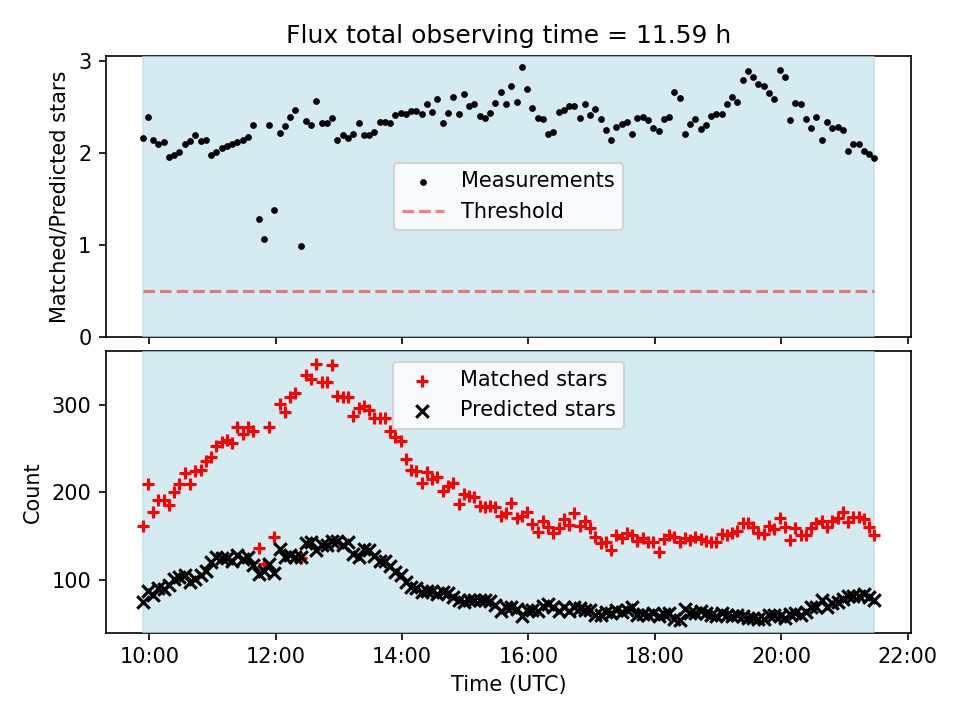 Flux total observing time = 11.59 h

Matched/Predicted stars

3
2
1
0

Measurements
Threshold

Count

300
200
100

Matched stars
Predicted stars

10:00 12:00 14:00 16:00 18:00 20:00 22:00

Time (UTC)